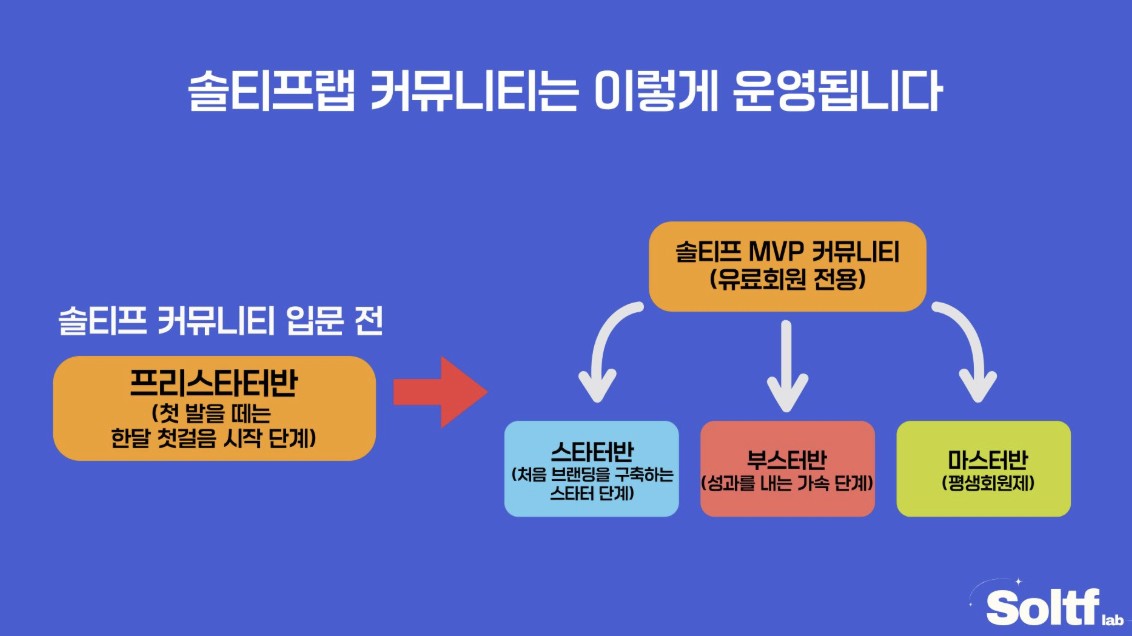 솔티프랩 커뮤니티는 이렇게 운영됩니다

솔티프 커뮤니티 입문 전

프리스타터반
(첫 발을 떼는 한달 첫걸음 시작 단계)

솔티프 MVP 커뮤니티
(유료회원 전용)

스타터반
(처음 브랜딩을 구축하는 스타터 단계)

부스터반
(성과를 내는 가속 단계)

마스터반
(평생회원제)

Soltf lab